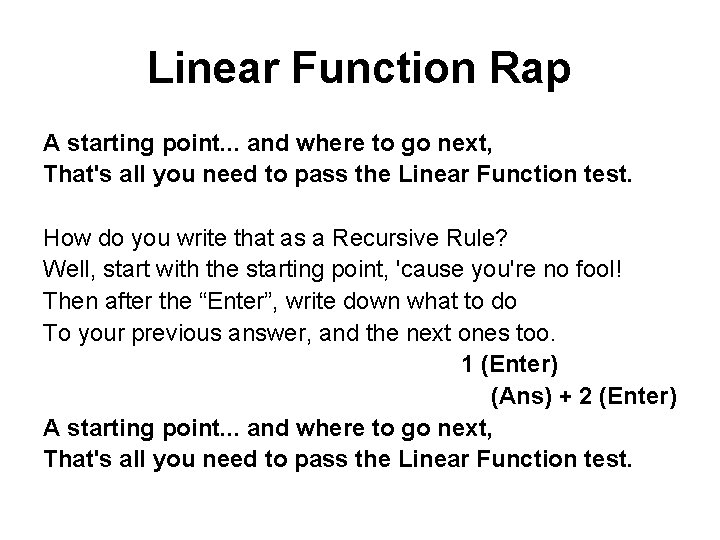 Linear Function Rap

A starting point... and where to go next,
That's all you need to pass the Linear Function test.

How do you write that as a Recursive Rule?
Well, start with the starting point, 'cause you're no fool!
Then after the “Enter”, write down what to do
To your previous answer, and the next ones too.

1 (Enter)
(Ans) + 2 (Enter)

A starting point... and where to go next,
That's all you need to pass the Linear Function test.